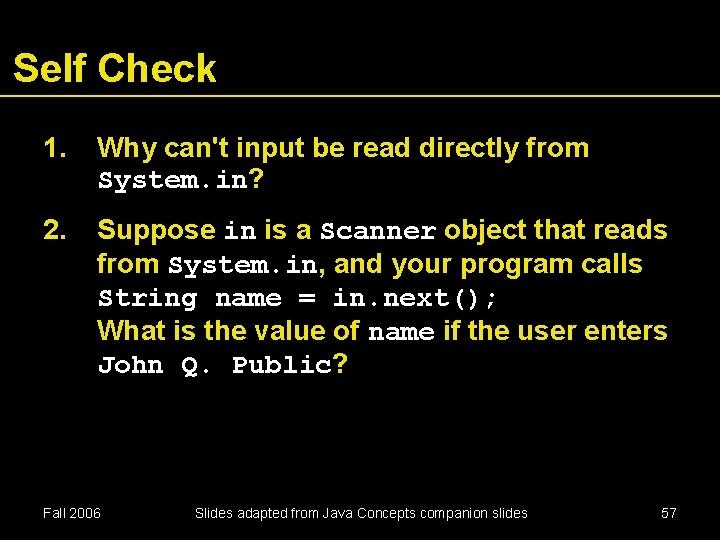 Self Check

1. Why can't input be read directly from System.in?

2. Suppose in is a Scanner object that reads from System.in, and your program calls
String name = in.next();
What is the value of name if the user enters John Q. Public?

Fall 2006 Slides adapted from Java Concepts companion slides 57